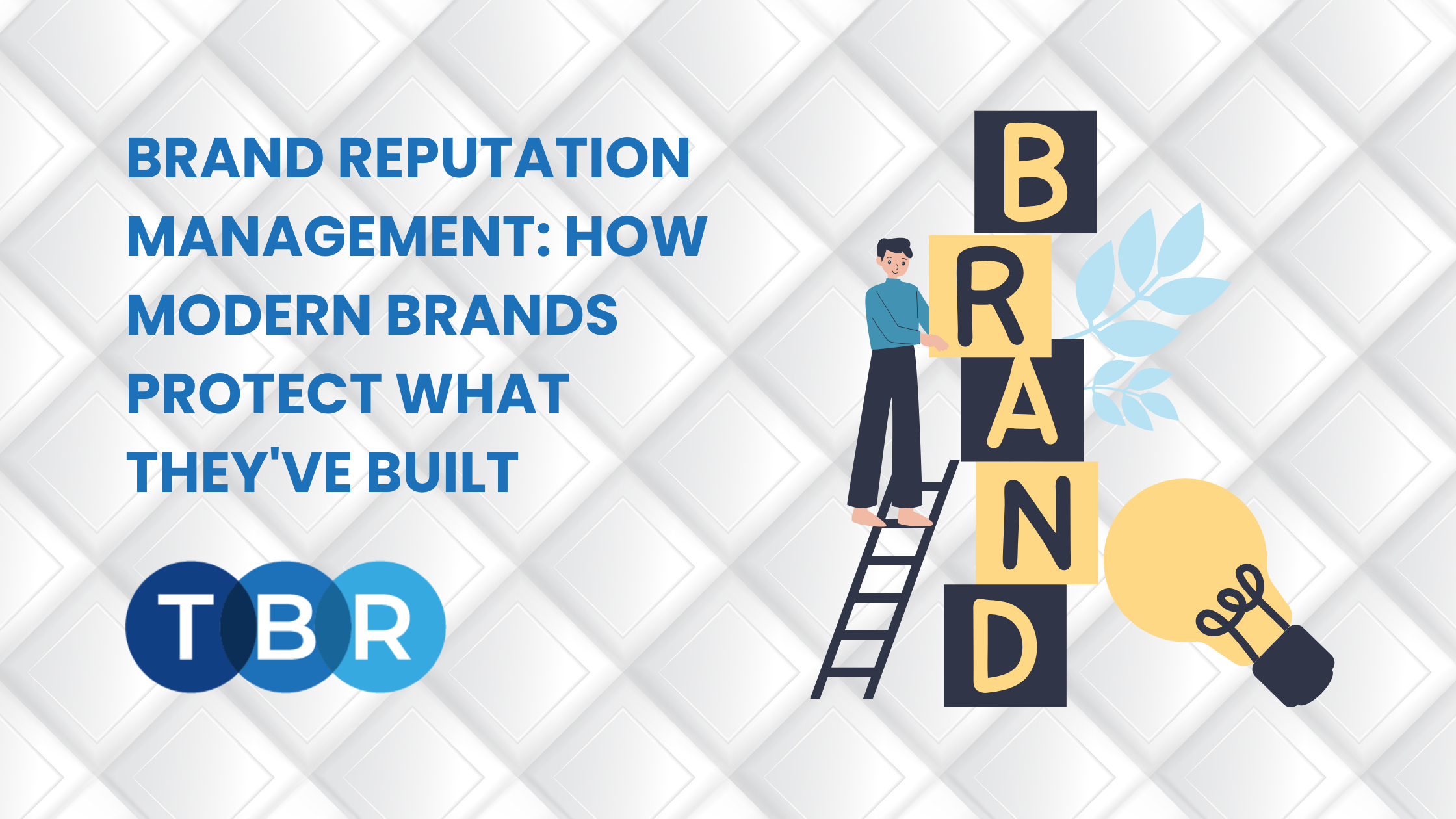 BRAND REPUTATION MANAGEMENT: HOW MODERN BRANDS PROTECT WHAT THEY'VE BUILT

TBR

B
R
A
N
D